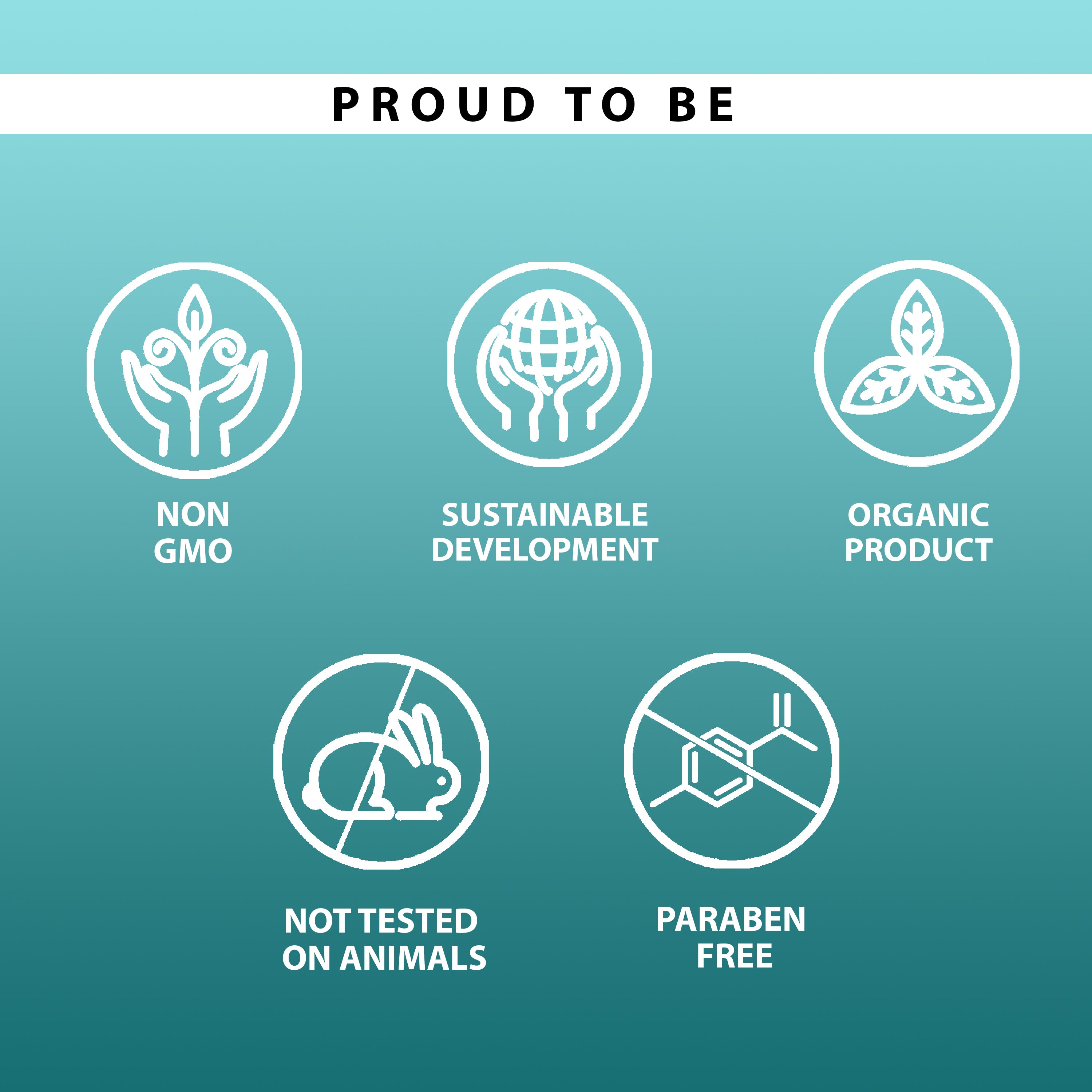 PROUD TO BE

NON GMO

SUSTAINABLE DEVELOPMENT

ORGANIC PRODUCT

NOT TESTED ON ANIMALS

PARABEN FREE